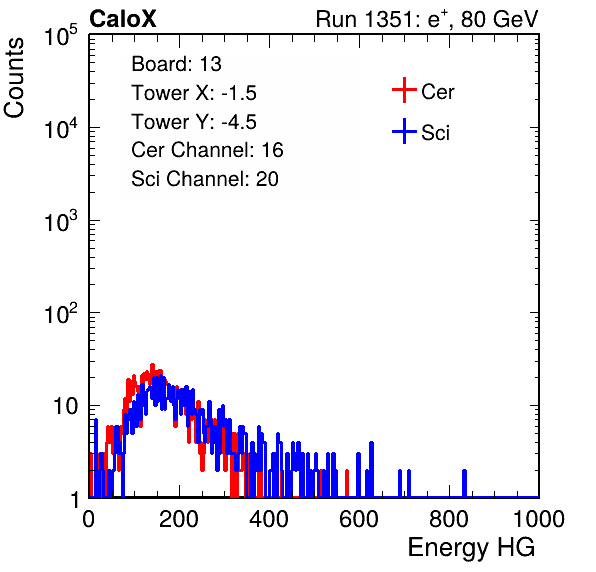 CaloX

Run 1351: $e^{+}$, 80 GeV

Counts

$10^5$

$10^4$

$10^3$

$10^2$

10

1

Board: 13
Tower X: -1.5
Tower Y: -4.5
Cer Channel: 16
Sci Channel: 20

Cer

Sci

0 200 400 600 800 1000

Energy HG